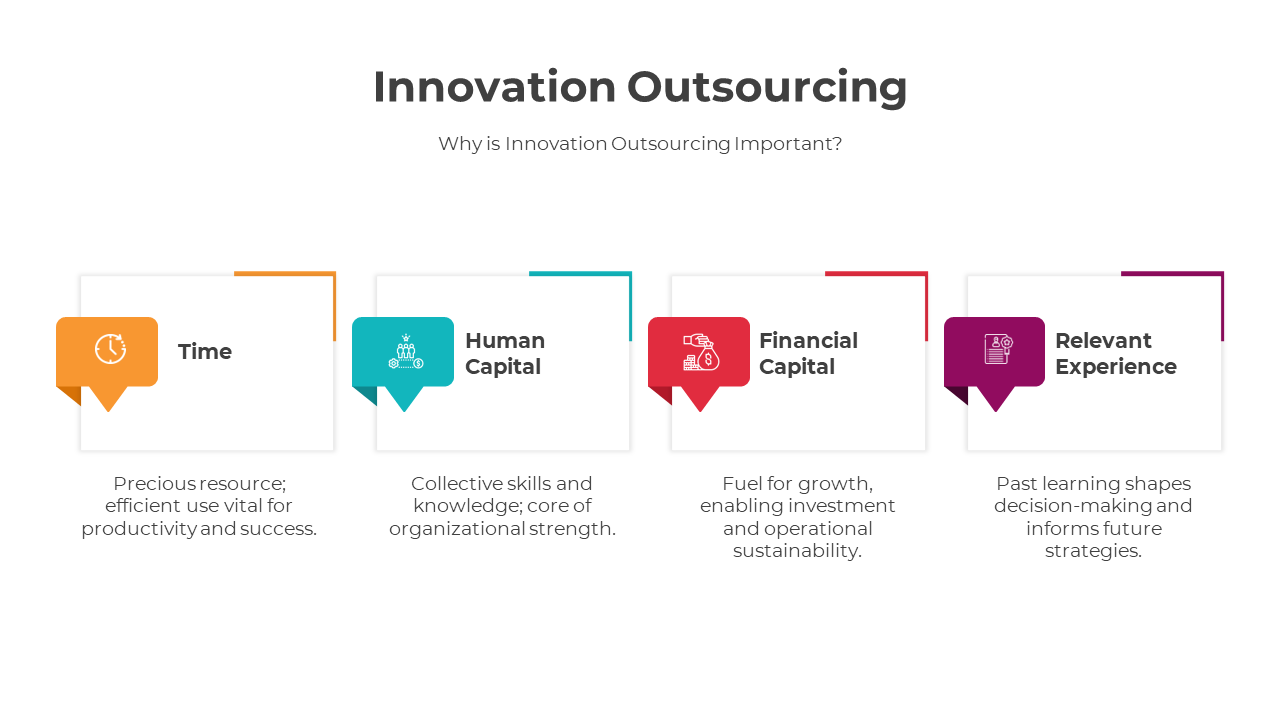 Innovation Outsourcing

Why is Innovation Outsourcing Important?

Time

Precious resource; efficient use vital for productivity and success.

Human Capital

Collective skills and knowledge; core of organizational strength.

Financial Capital

Fuel for growth, enabling investment and operational sustainability.

Relevant Experience

Past learning shapes decision-making and informs future strategies.